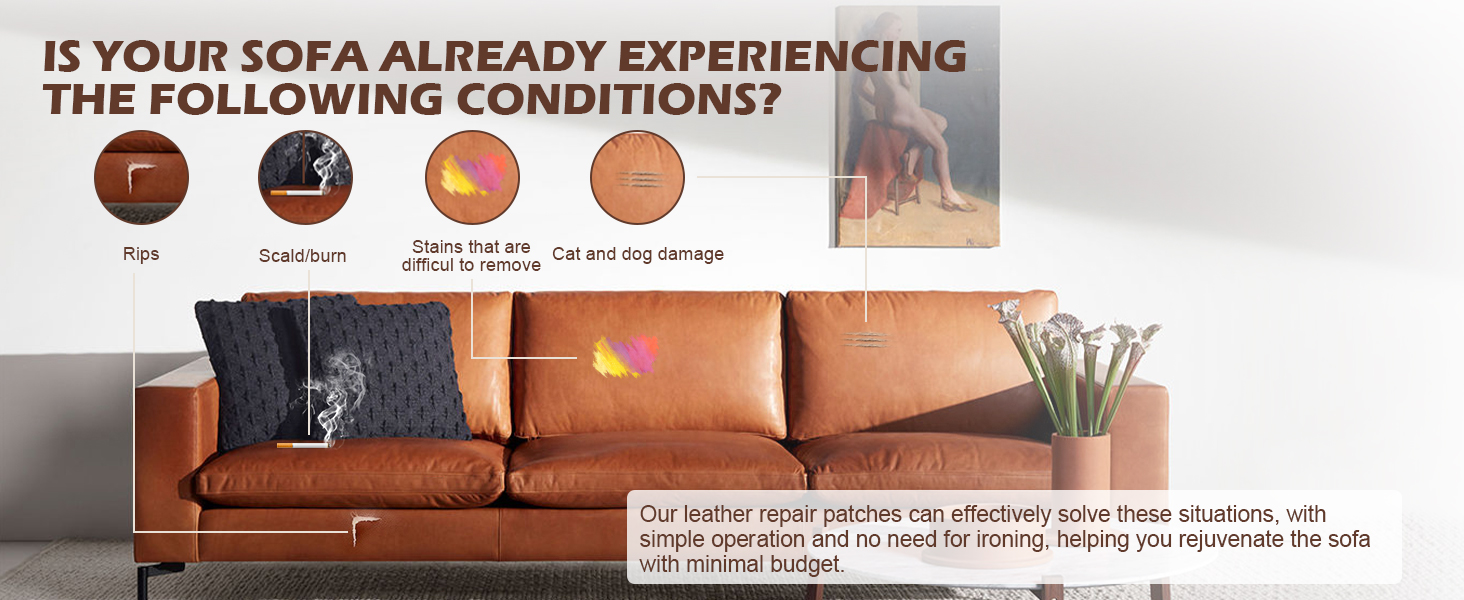 IS YOUR SOFA ALREADY EXPERIENCING THE FOLLOWING CONDITIONS?

Rips

Scald/burn

Stains that are difficul to remove

Cat and dog damage

Our leather repair patches can effectively solve these situations, with simple operation and no need for ironing, helping you rejuvenate the sofa with minimal budget.